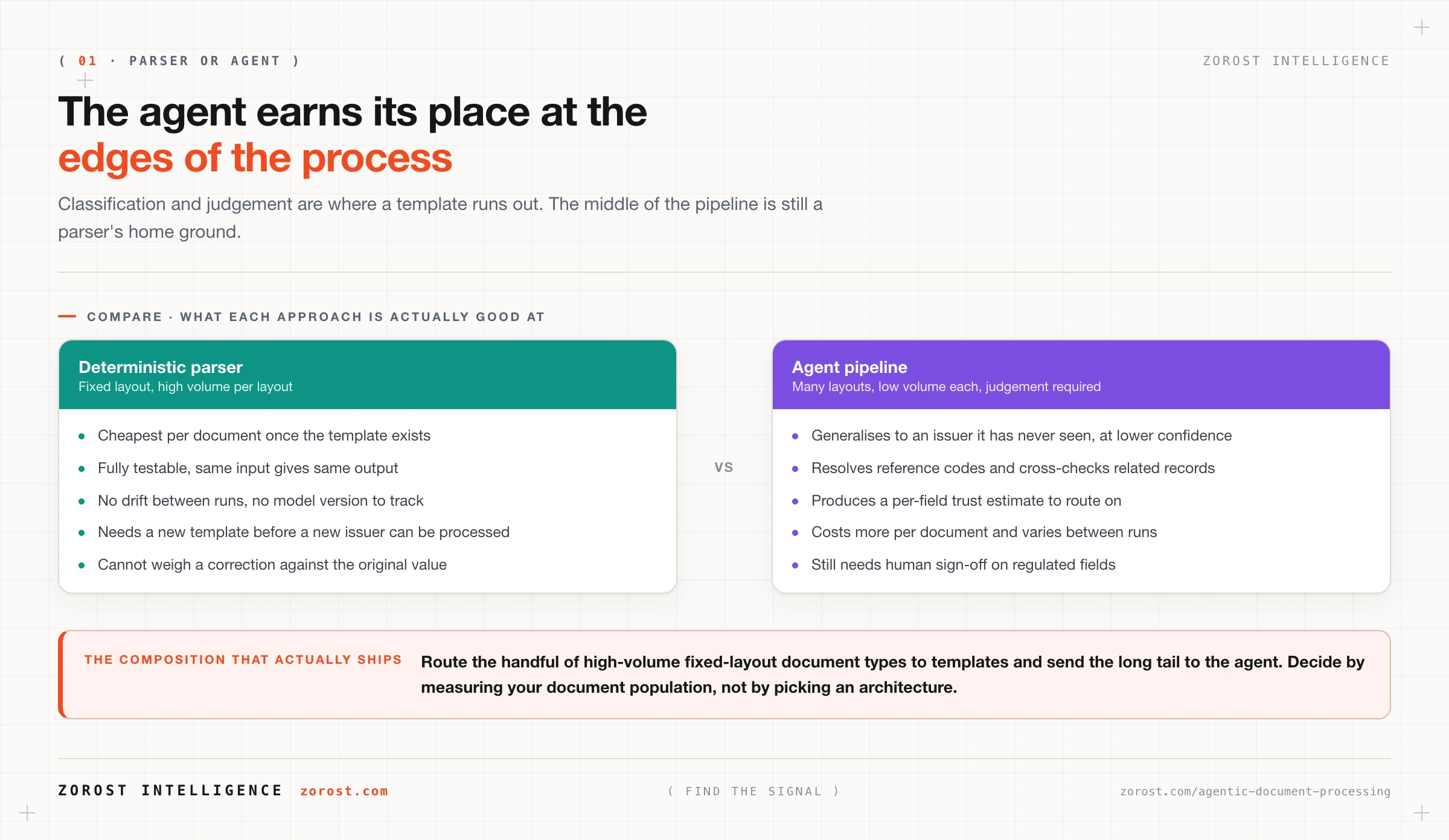 ( 01 · PARSER OR AGENT )

ZOROST INTELLIGENCE

The agent earns its place at the edges of the process

Classification and judgement are where a template runs out. The middle of the pipeline is still a parser's home ground.

COMPARE · WHAT EACH APPROACH IS ACTUALLY GOOD AT

Deterministic parser
Fixed layout, high volume per layout

- Cheapest per document once the template exists
- Fully testable, same input gives same output
- No drift between runs, no model version to track
- Needs a new template before a new issuer can be processed
- Cannot weigh a correction against the original value

VS

Agent pipeline
Many layouts, low volume each, judgement required

- Generalises to an issuer it has never seen, at lower confidence
- Resolves reference codes and cross-checks related records
- Produces a per-field trust estimate to route on
- Costs more per document and varies between runs
- Still needs human sign-off on regulated fields

THE COMPOSITION THAT ACTUALLY SHIPS

Route the handful of high-volume fixed-layout document types to templates and send the long tail to the agent. Decide by measuring your document population, not by picking an architecture.

ZOROST INTELLIGENCE zorost.com

( FIND THE SIGNAL )

zorost.com/agentic-document-processing